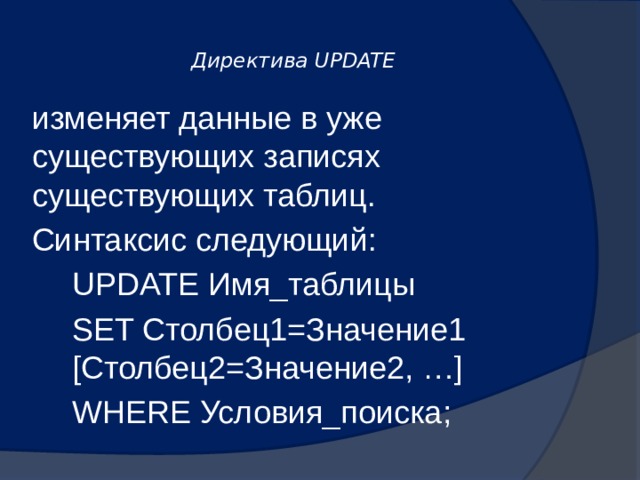 Директива UPDATE

изменяет данные в уже существующих записях существующих таблиц.

Синтаксис следующий:

UPDATE Имя_таблицы

SET Столбец1=Значение1 [Столбец2=Значение2, …]

WHERE Условия_поиска;